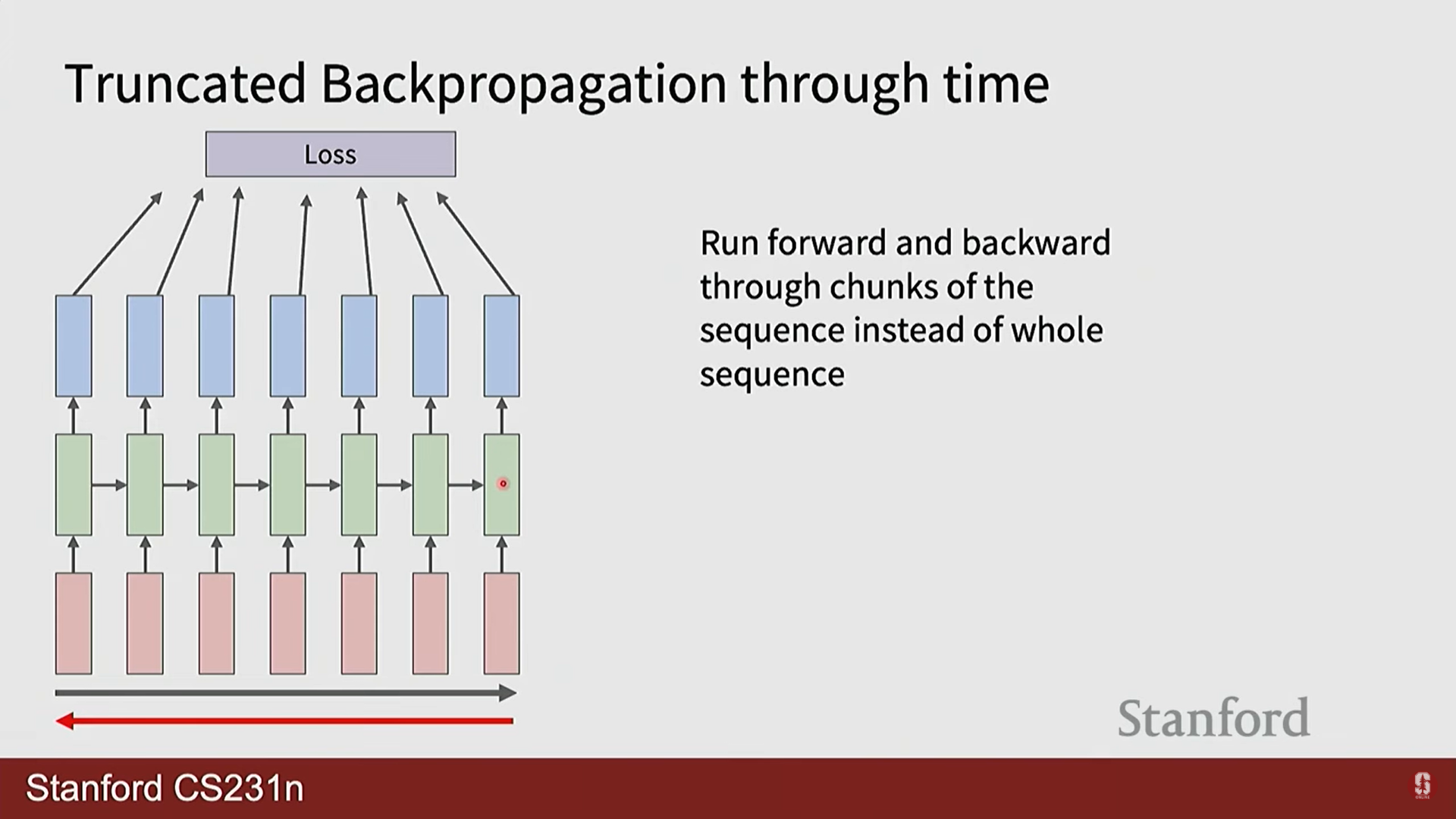 Truncated Backpropagation through time

Loss

Run forward and backward through chunks of the sequence instead of whole sequence

Stanford

Stanford CS231n